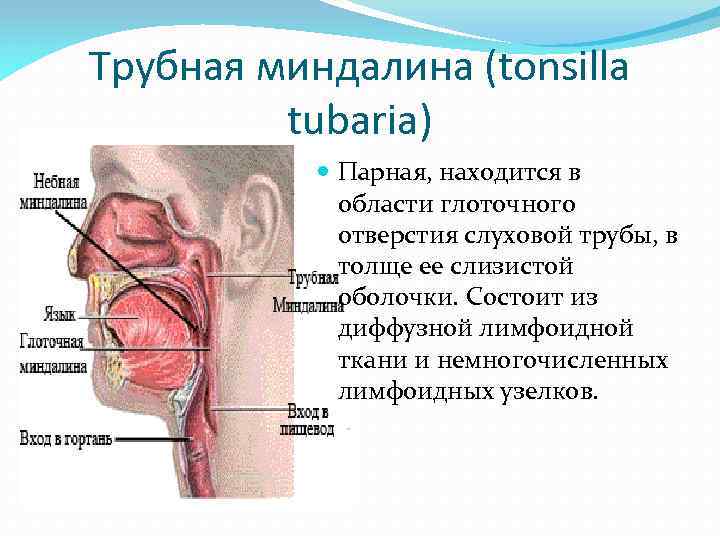 Трубная миндалина (tonsilla tubaria)

Небная миндалина

Язык

Глоточная миндалина

Вход в гортань

Трубная Миндалина

Вход в пищевод

Парная, находится в области глоточного отверстия слуховой трубы, в толще ее слизистой оболочки. Состоит из диффузной лимфоидной ткани и немногочисленных лимфоидных узелков.